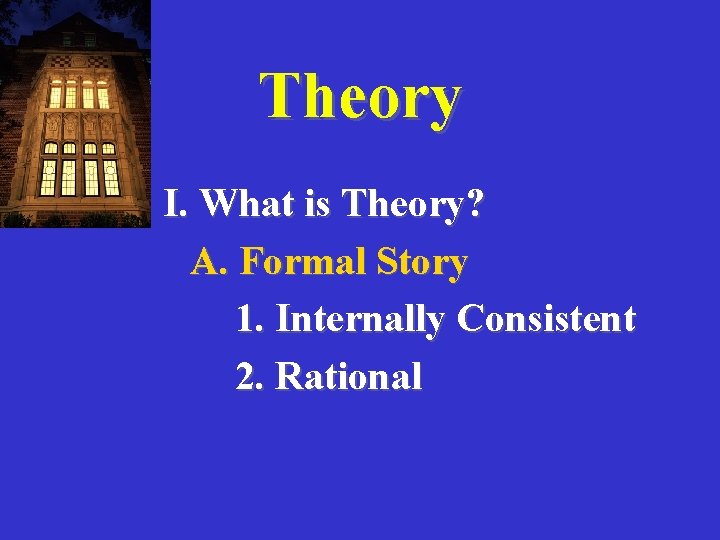 Theory

I. What is Theory?

A. Formal Story

1. Internally Consistent

2. Rational